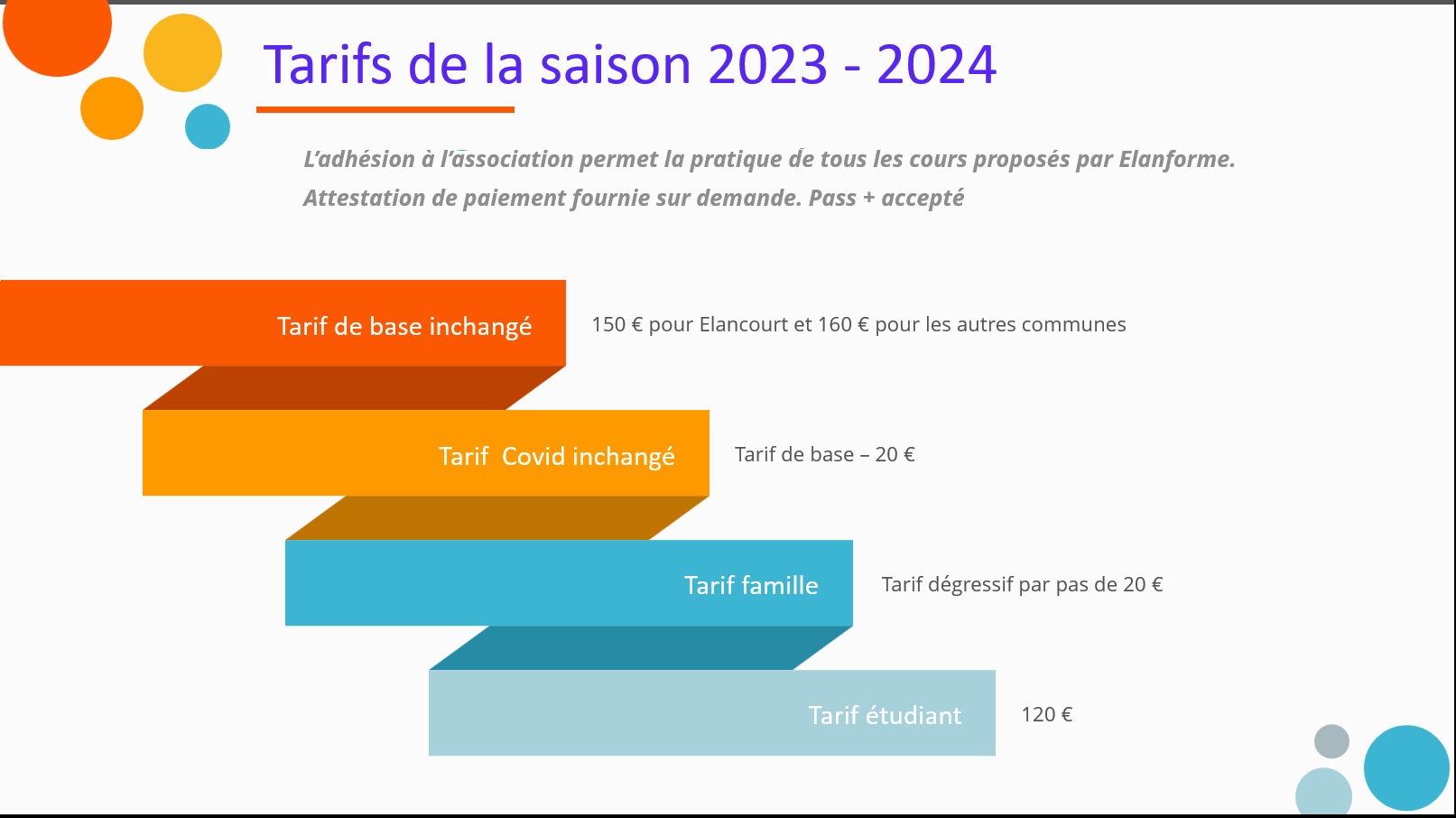 Tarifs de la saison 2023 - 2024

L'adhésion à l'association permet la pratique de tous les cours proposés par Elanforme.
Attestation de paiement fournie sur demande. Pass + accepté

Tarif de base inchangé

150 € pour Elancourt et 160 € pour les autres communes

Tarif Covid inchangé

Tarif de base – 20 €

Tarif famille

Tarif dégressif par pas de 20 €

Tarif étudiant

120 €